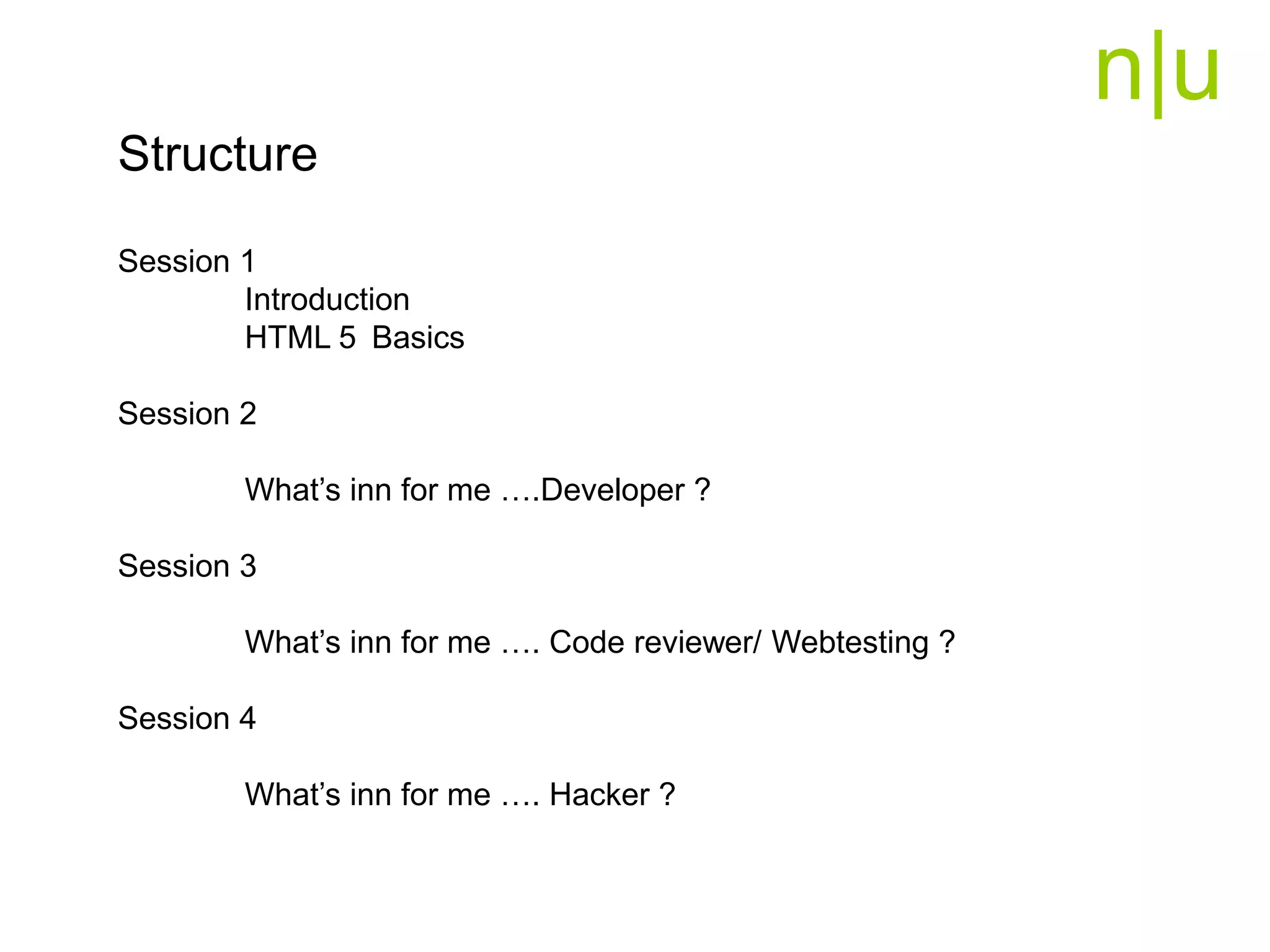 n|u

Structure

Session 1
Introduction
HTML 5 Basics

Session 2

What’s inn for me ….Developer ?

Session 3

What’s inn for me …. Code reviewer/ Webtesting ?

Session 4

What’s inn for me …. Hacker ?